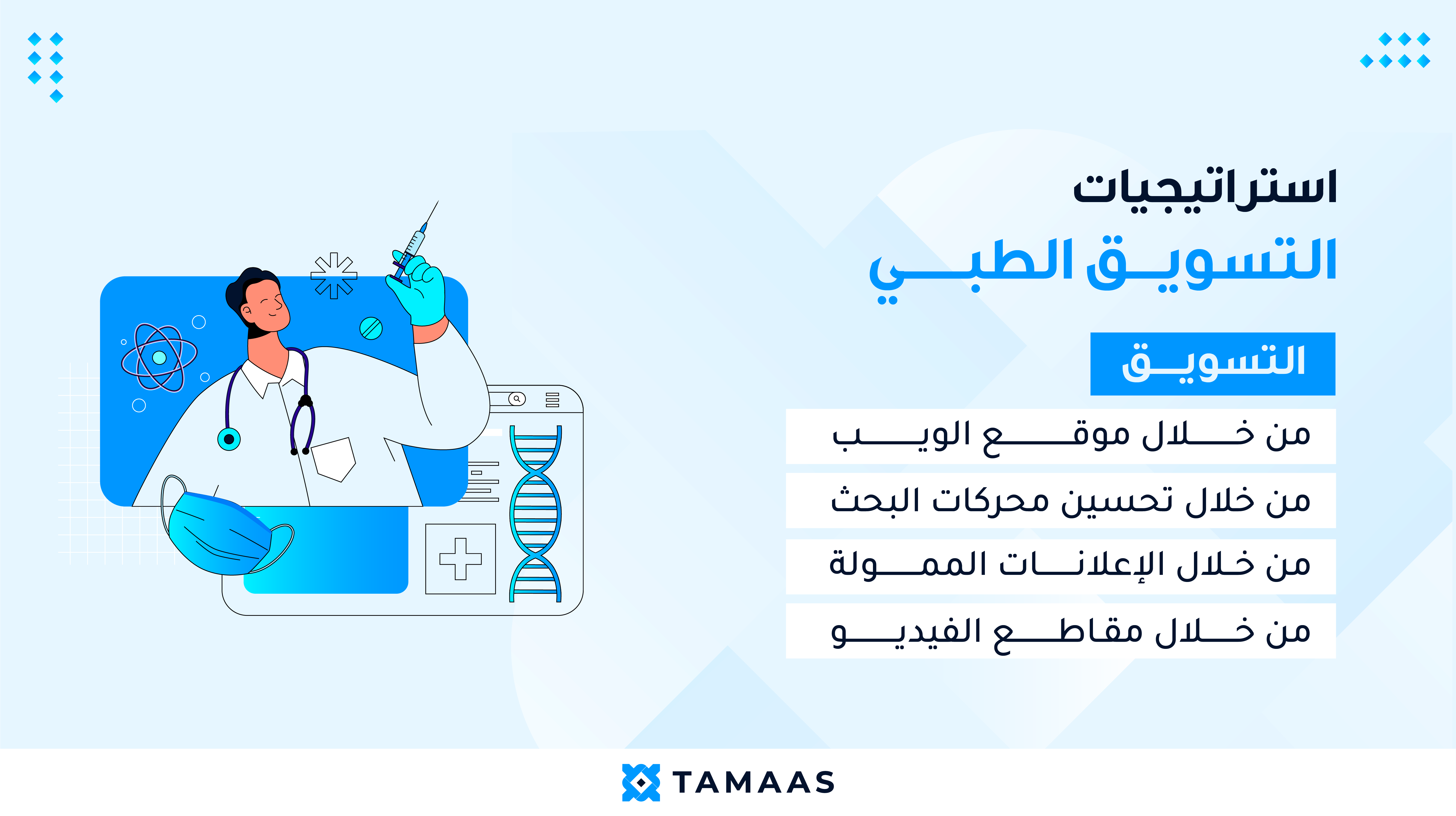 استراتيجيات
التسويق الطبي

التسويق

من خلال موقع الويب

من خلال تحسين محركات البحث

من خلال الإعلانات الممولة

من خلال مقاطع الفيديو

TAMAAS